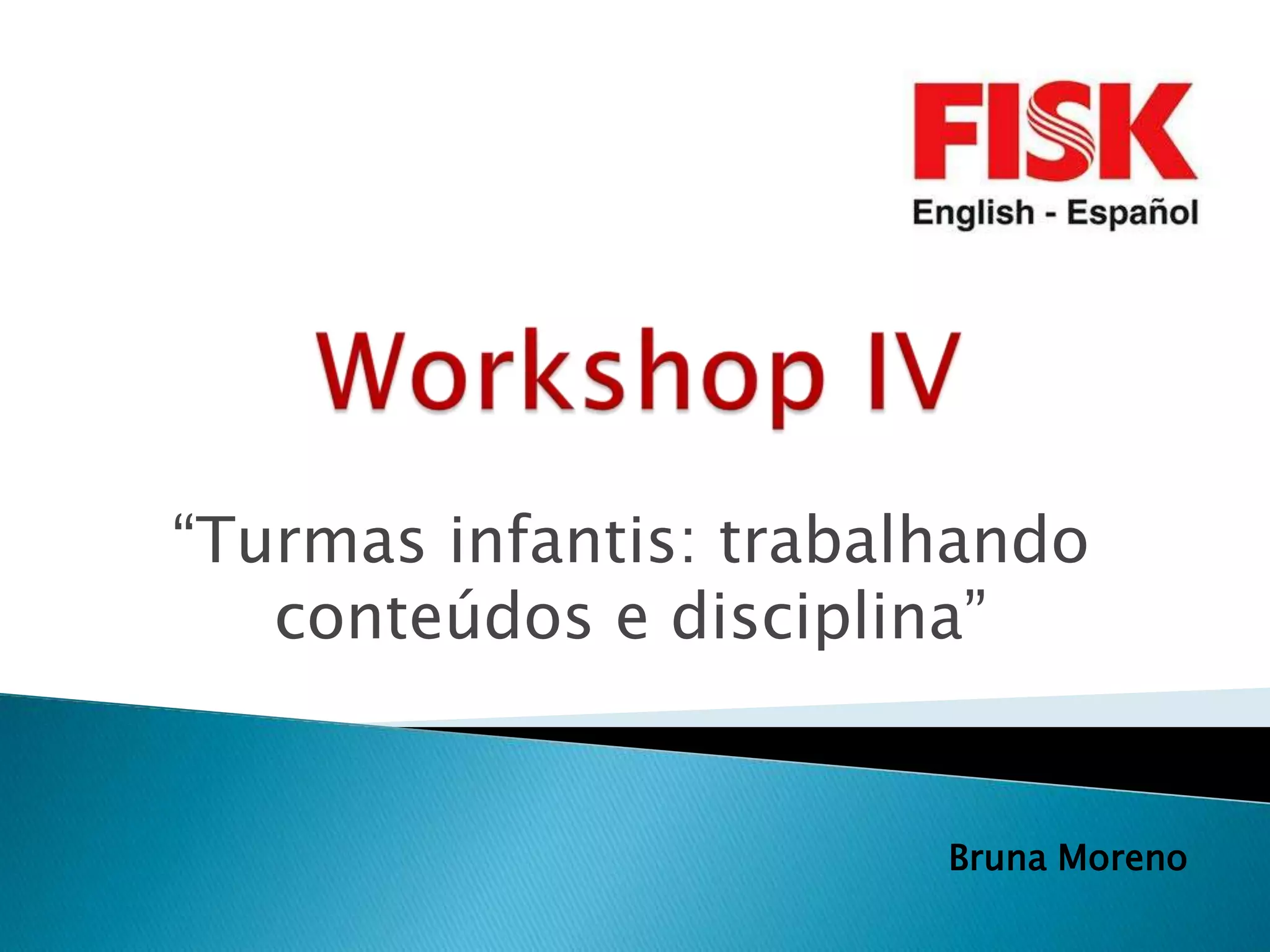 FISK
English - Español

Workshop IV

“Turmas infantis: trabalhando conteúdos e disciplina”

Bruna Moreno